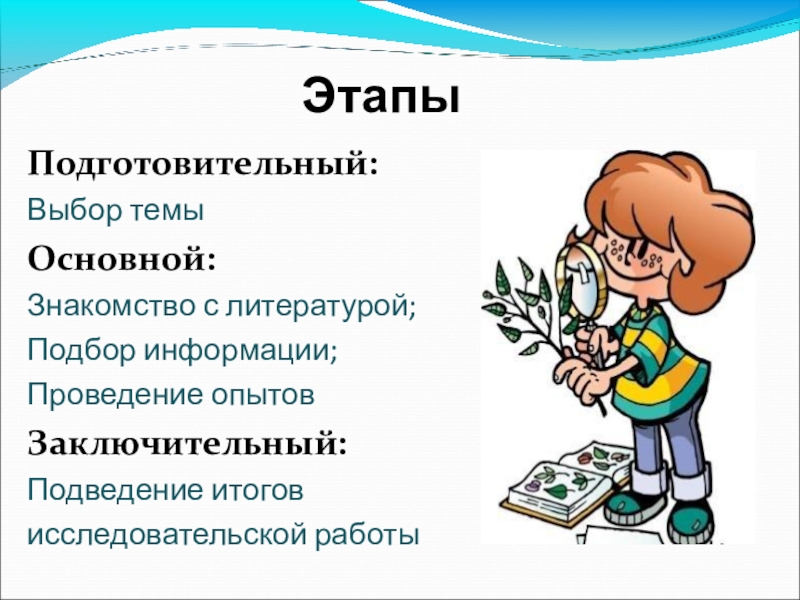 Этапы

Подготовительный:

Выбор темы

Основной:

Знакомство с литературой;

Подбор информации;

Проведение опытов

Заключительный:

Подведение итогов исследовательской работы